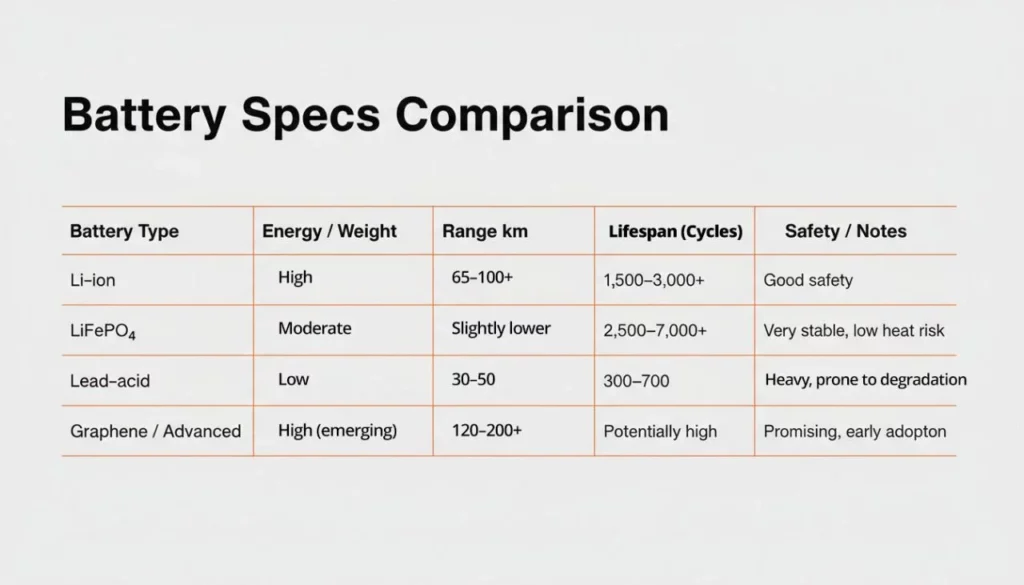 Battery Specs Comparison

| Battery Type | Energy / Weight | Range km | Lifespan (Cycles) | Safety / Notes |
|---|---|---|---|---|
| Li-ion | High | 65–100+ | 1,500–3,000+ | Good safety |
| $LiFePO_4$ | Moderate | Slightly lower | 2,500–7,000+ | Very stable, low heat risk |
| Lead-acid | Low | 30–50 | 300–700 | Heavy, prone to degradation |
| Graphene / Advanced | High (emerging) | 120–200+ | Potentially high | Promising, early adopton |